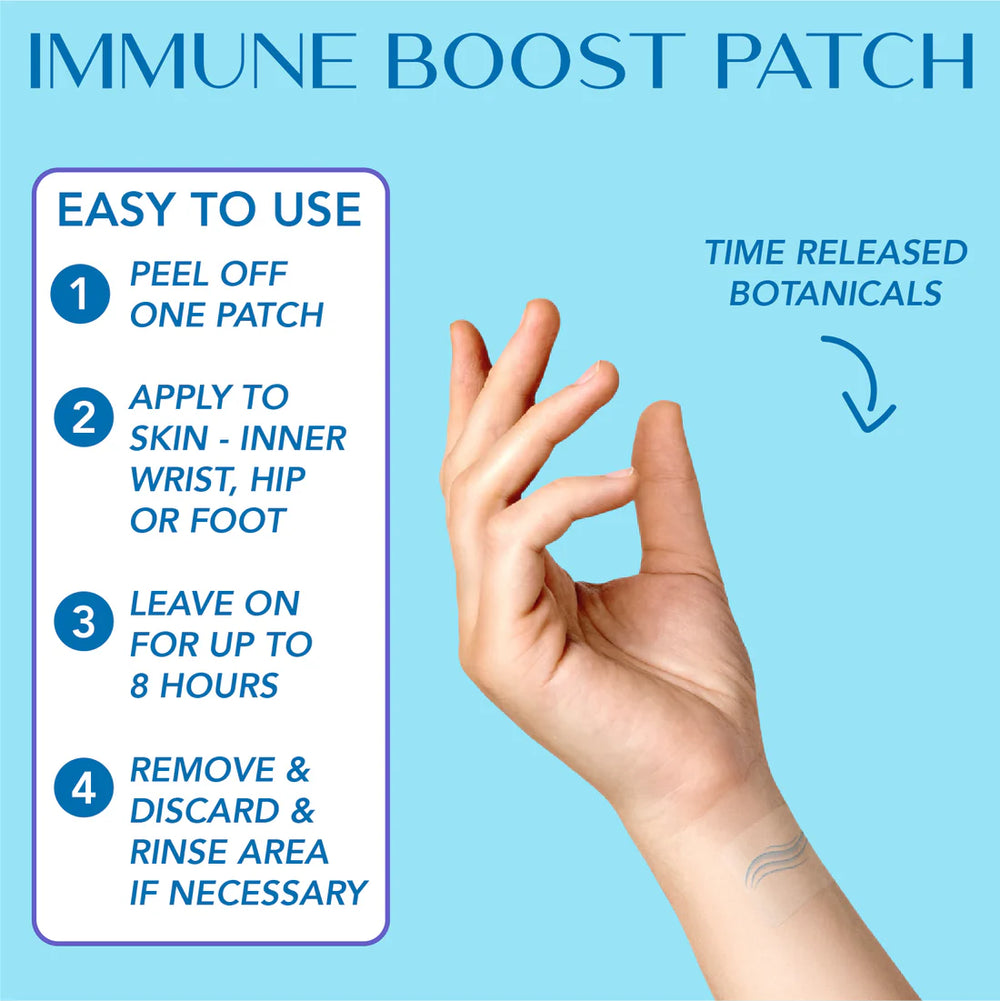 IMMUNE BOOST PATCH

EASY TO USE

1 PEEL OFF ONE PATCH

2 APPLY TO SKIN - INNER WRIST, HIP OR FOOT

3 LEAVE ON FOR UP TO 8 HOURS

4 REMOVE & DISCARD & RINSE AREA IF NECESSARY

TIME RELEASED BOTANICALS